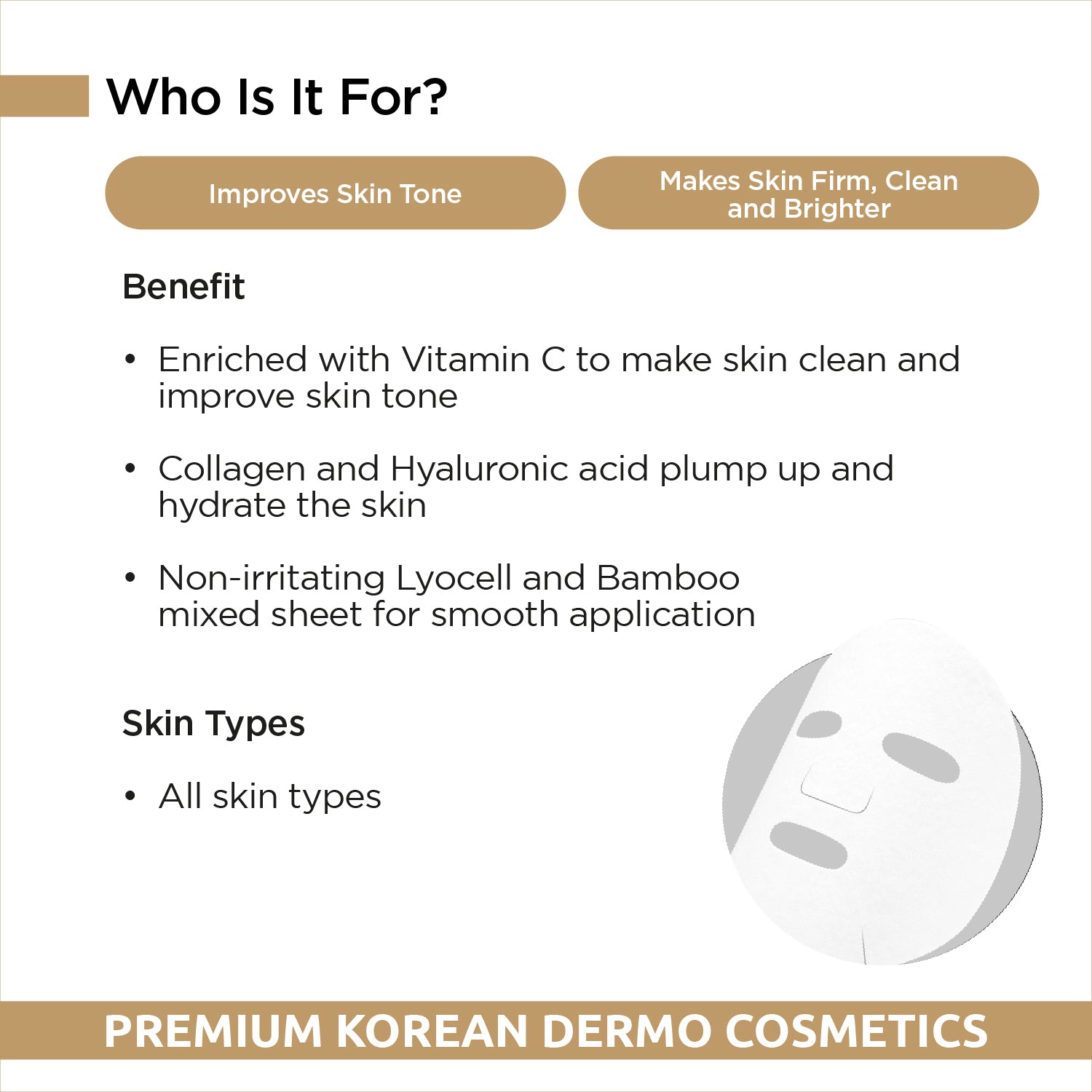 Who Is It For?

Improves Skin Tone

Makes Skin Firm, Clean and Brighter

Benefit

• Enriched with Vitamin C to make skin clean and improve skin tone

• Collagen and Hyaluronic acid plump up and hydrate the skin

• Non-irritating Lyocell and Bamboo mixed sheet for smooth application

Skin Types

• All skin types

PREMIUM KOREAN DERMO COSMETICS